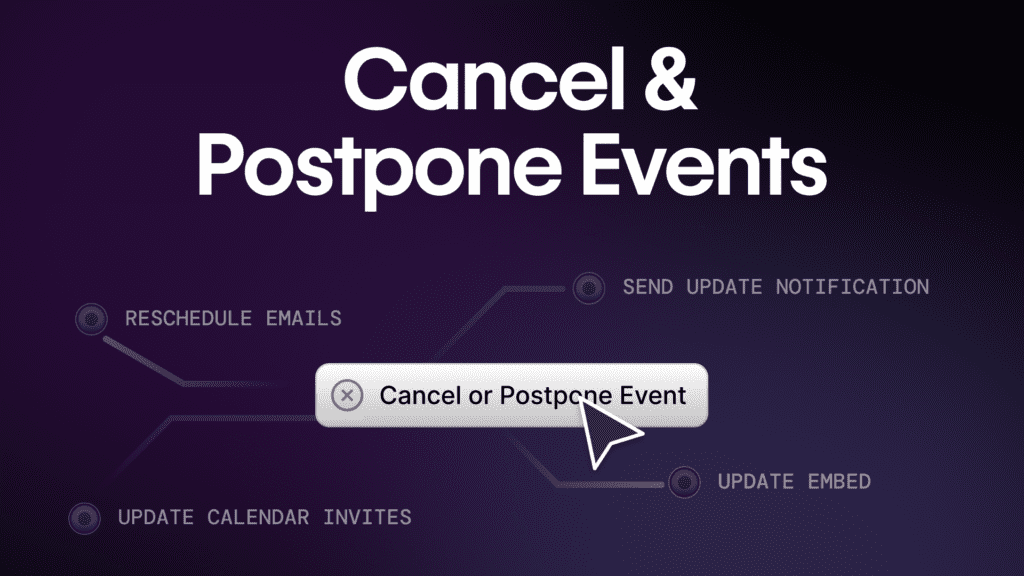 Cancel & Postpone Events

SEND UPDATE NOTIFICATION

RESCHEDULE EMAILS

Cancel or Postpone Event

UPDATE EMBED

UPDATE CALENDAR INVITES